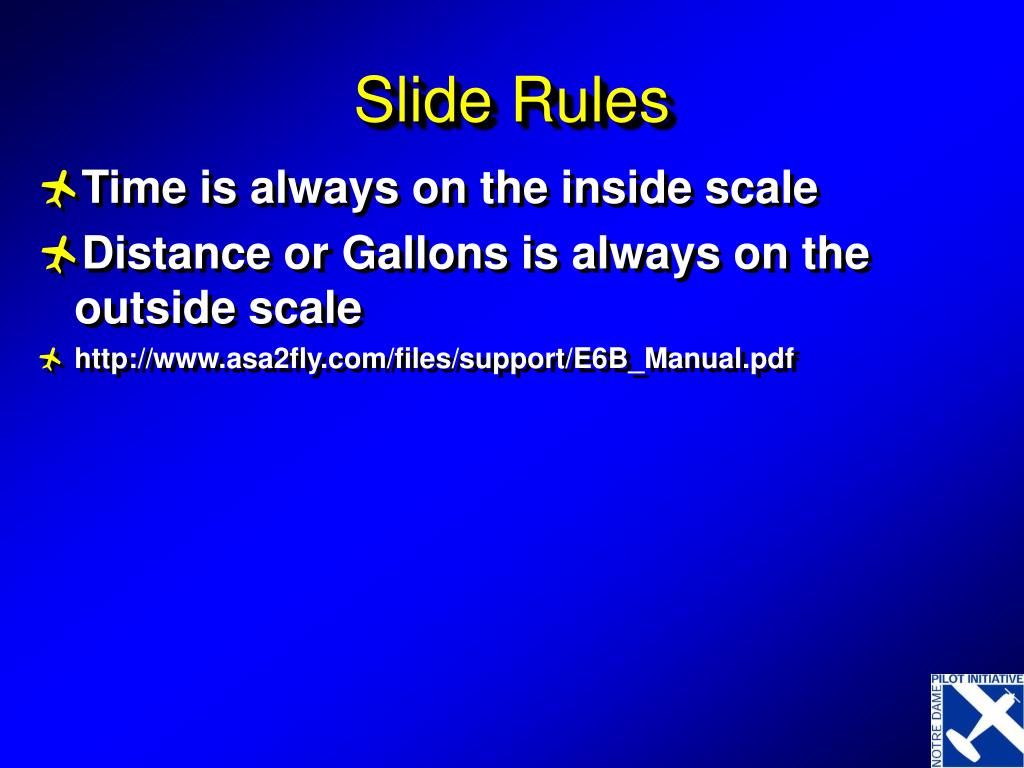 Slide Rules

Time is always on the inside scale

Distance or Gallons is always on the outside scale

http://www.asa2fly.com/files/support/E6B_Manual.pdf

PILOT INITIATIVE
NOTRE DAME